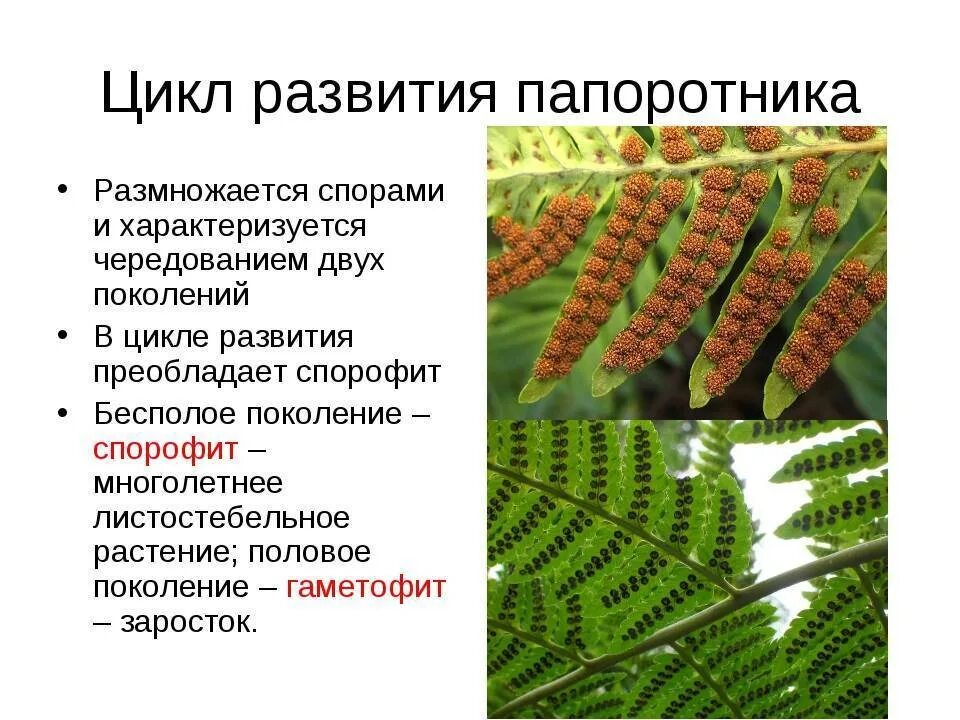 Цикл развития папоротника

• Размножается спорами и характеризуется чередованием двух поколений
• В цикле развития преобладает спорофит
• Бесполое поколение – спорофит – многолетнее листостебельное растение; половое поколение – гаметофит – заросток.